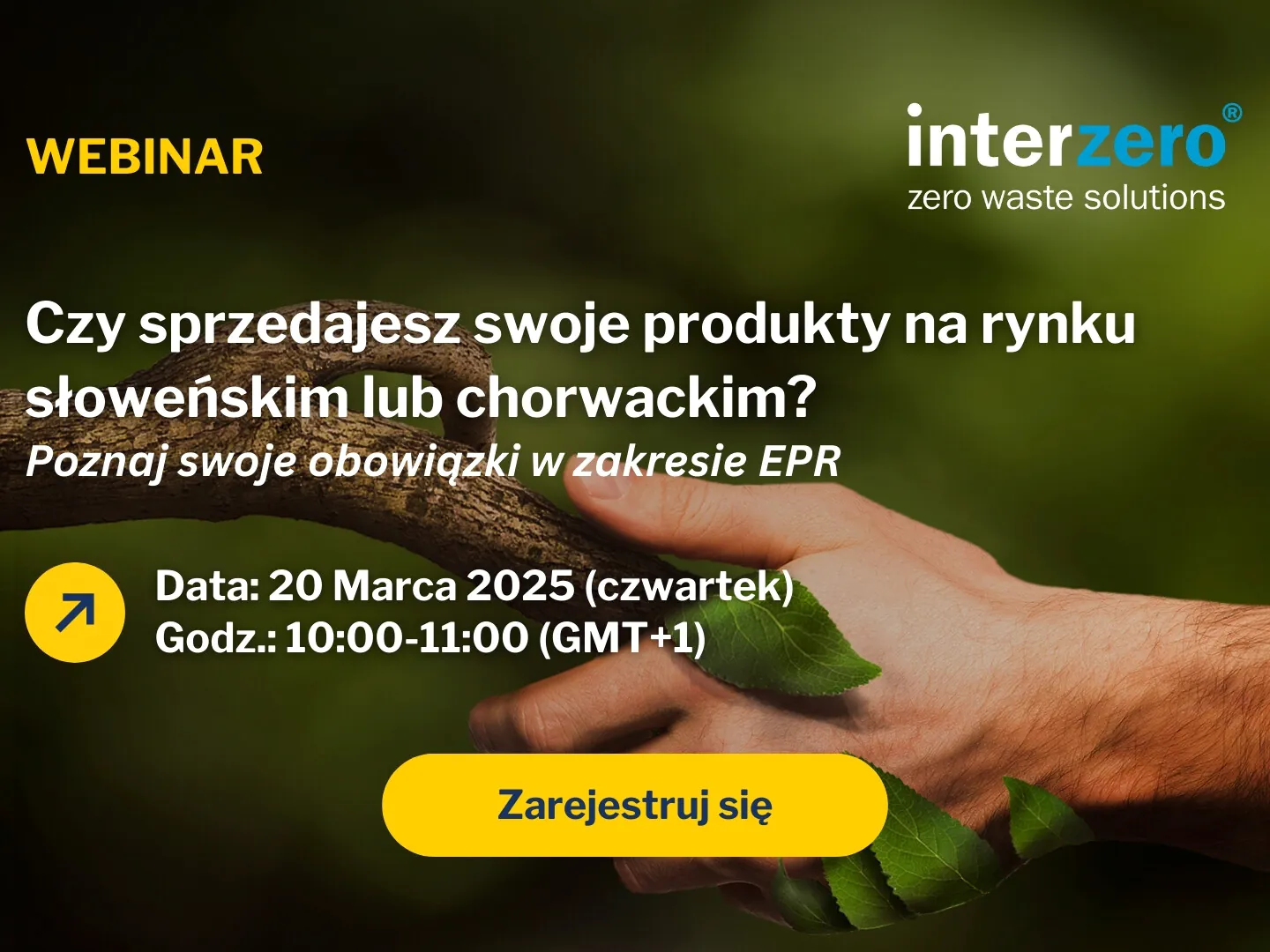 WEBINAR

interzero®
zero waste solutions

Czy sprzedajesz swoje produkty na rynku słoweńskim lub chorwackim?
Poznaj swoje obowiązki w zakresie EPR

Data: 20 Marca 2025 (czwartek)
Godz.: 10:00-11:00 (GMT+1)

Zarejestruj się